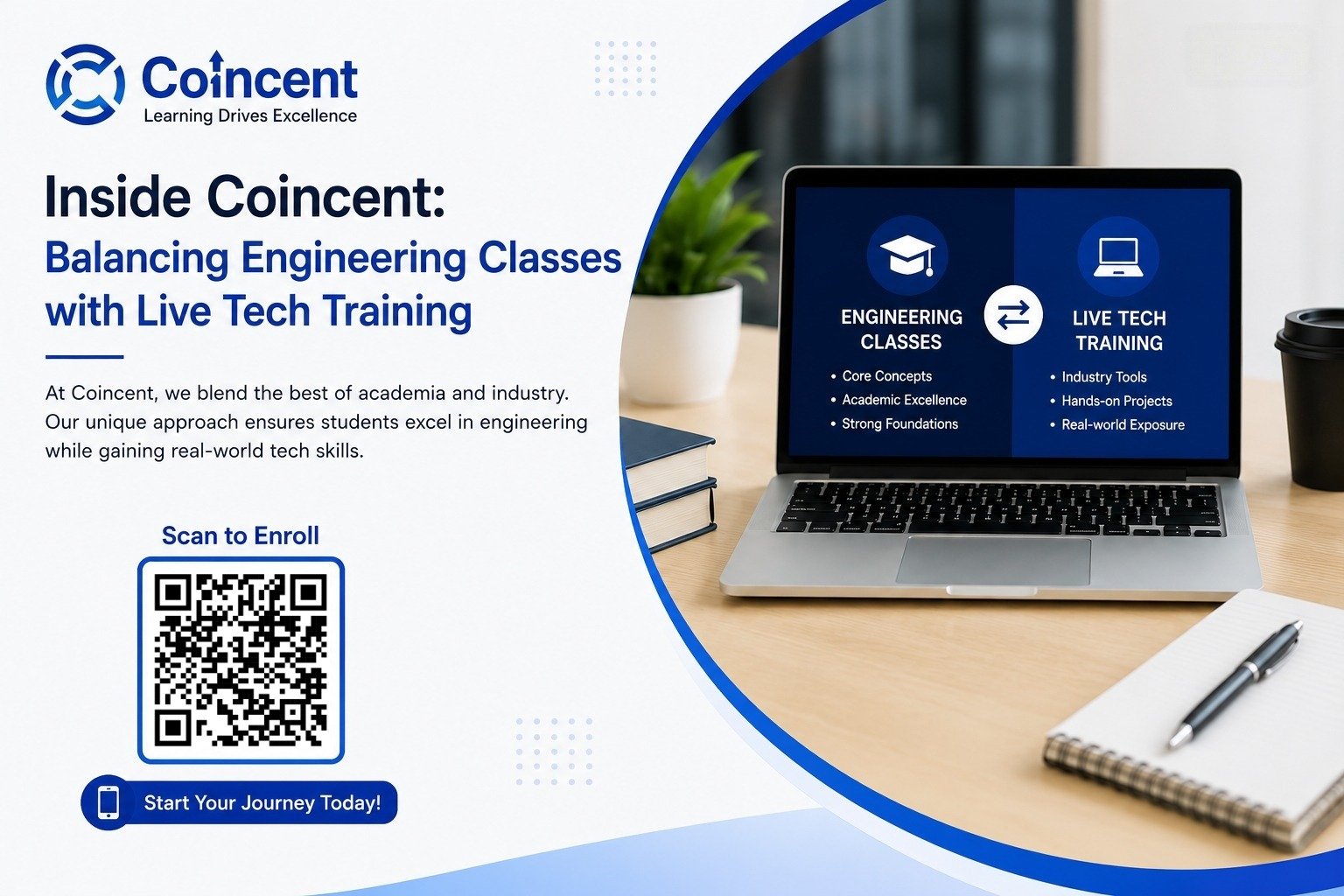 Coincent
Learning Drives Excellence

Inside Coincent:
Balancing Engineering Classes with Live Tech Training

At Coincent, we blend the best of academia and industry. Our unique approach ensures students excel in engineering while gaining real-world tech skills.

Scan to Enroll

Start Your Journey Today!

ENGINEERING CLASSES
• Core Concepts
• Academic Excellence
• Strong Foundations

LIVE TECH TRAINING
• Industry Tools
• Hands-on Projects
• Real-world Exposure